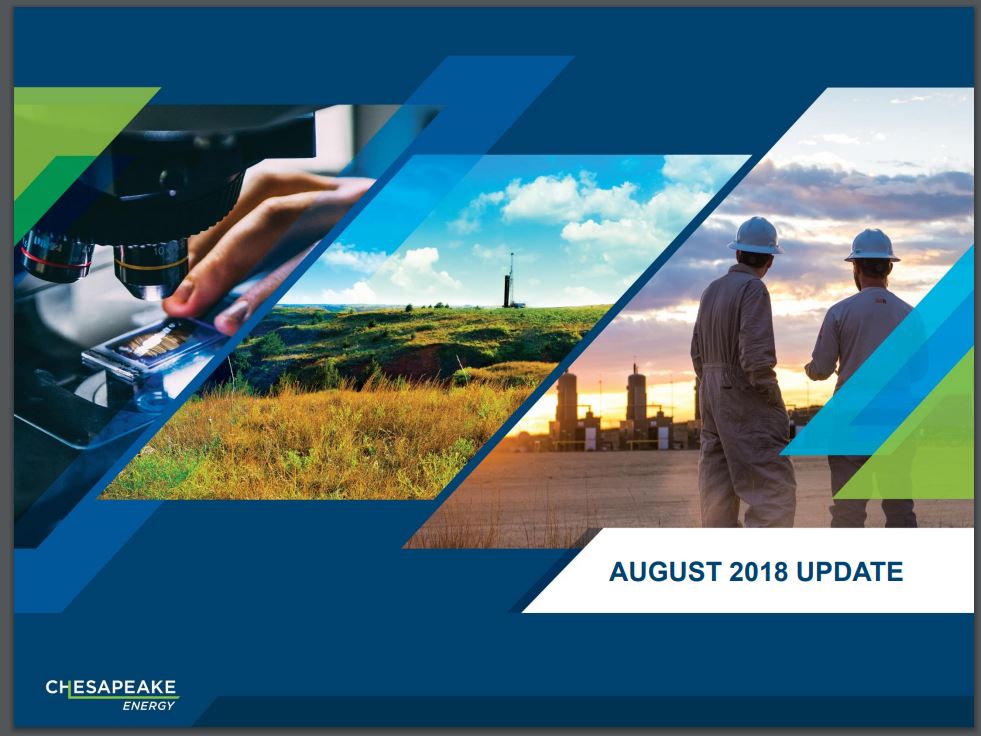 AUGUST 2018 UPDATE

CHESAPEAKE
ENERGY